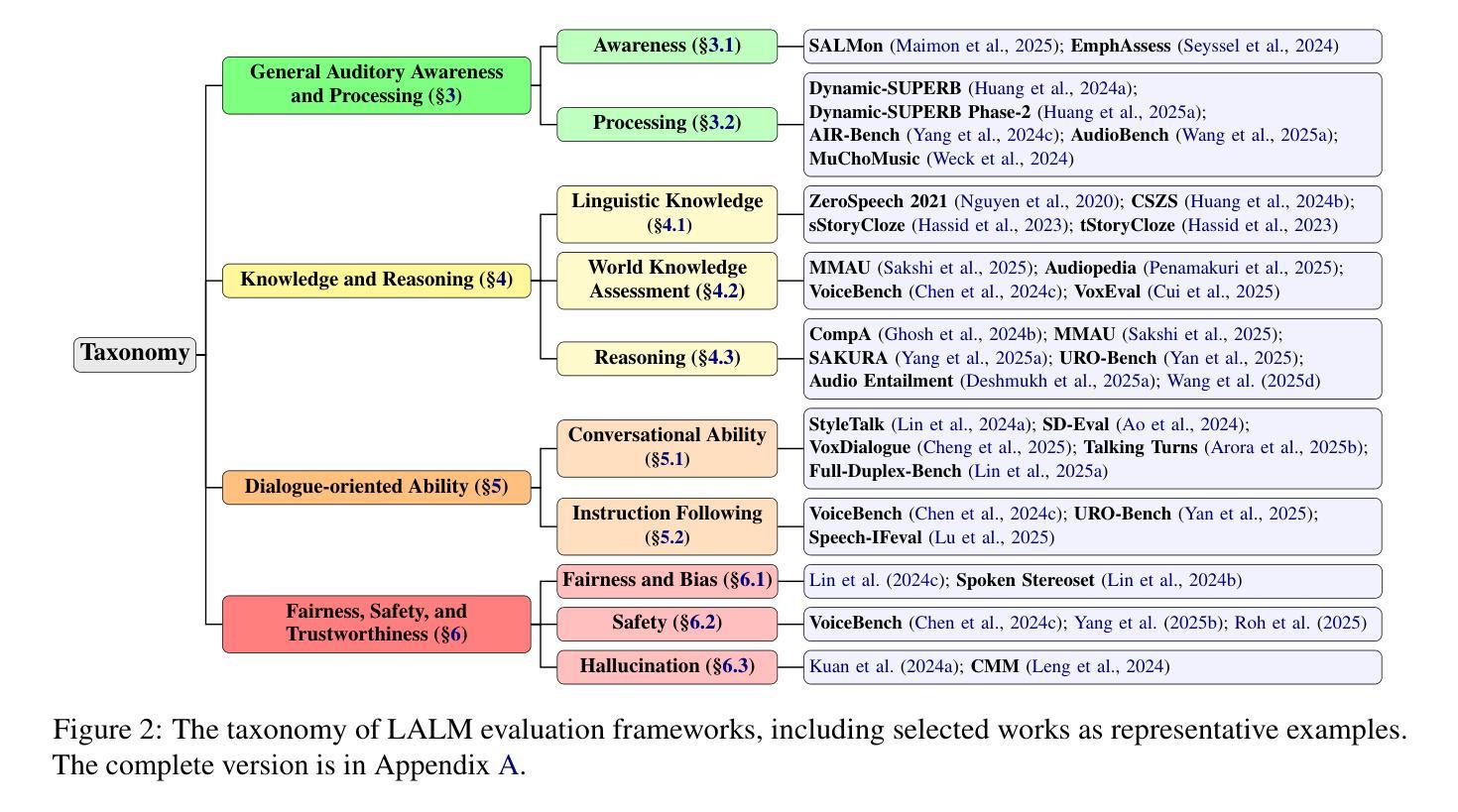 Taxonomy

General Auditory Awareness and Processing (§3)

Awareness (§3.1)

SALMon (Maimon et al., 2025); EmphAssess (Seyssel et al., 2024)

Processing (§3.2)

Dynamic-SUPERB (Huang et al., 2024a); Dynamic-SUPERB Phase-2 (Huang et al., 2025a); AIR-Bench (Yang et al., 2024c); AudioBench (Wang et al., 2025a); MuChoMusic (Weck et al., 2024)

Knowledge and Reasoning (§4)

Linguistic Knowledge (§4.1)

ZeroSpeech 2021 (Nguyen et al., 2020); CSZS (Huang et al., 2024b); sStoryCloze (Hassid et al., 2023); tStoryCloze (Hassid et al., 2023)

World Knowledge Assessment (§4.2)

MMAU (Sakshi et al., 2025); Audiopedia (Penamakuri et al., 2025); VoiceBench (Chen et al., 2024c); VoxEval (Cui et al., 2025)

Reasoning (§4.3)

CompA (Ghosh et al., 2024b); MMAU (Sakshi et al., 2025); SAKURA (Yang et al., 2025a); URO-Bench (Yan et al., 2025); Audio Entailment (Deshmukh et al., 2025a); Wang et al. (2025d)

Dialogue-oriented Ability (§5)

Conversational Ability (§5.1)

StyleTalk (Lin et al., 2024a); SD-Eval (Ao et al., 2024); VoxDialogue (Cheng et al., 2025); Talking Turns (Arora et al., 2025b); Full-Duplex-Bench (Lin et al., 2025a)

Instruction Following (§5.2)

VoiceBench (Chen et al., 2024c); URO-Bench (Yan et al., 2025); Speech-IFeval (Lu et al., 2025)

Fairness, Safety, and Trustworthiness (§6)

Fairness and Bias (§6.1)

Lin et al. (2024c); Spoken Stereoset (Lin et al., 2024b)

Safety (§6.2)

VoiceBench (Chen et al., 2024c); Yang et al. (2025b); Roh et al. (2025)

Hallucination (§6.3)

Kuan et al. (2024a); CMM (Leng et al., 2024)

Figure 2: The taxonomy of LALM evaluation frameworks, including selected works as representative examples. The complete version is in Appendix A.